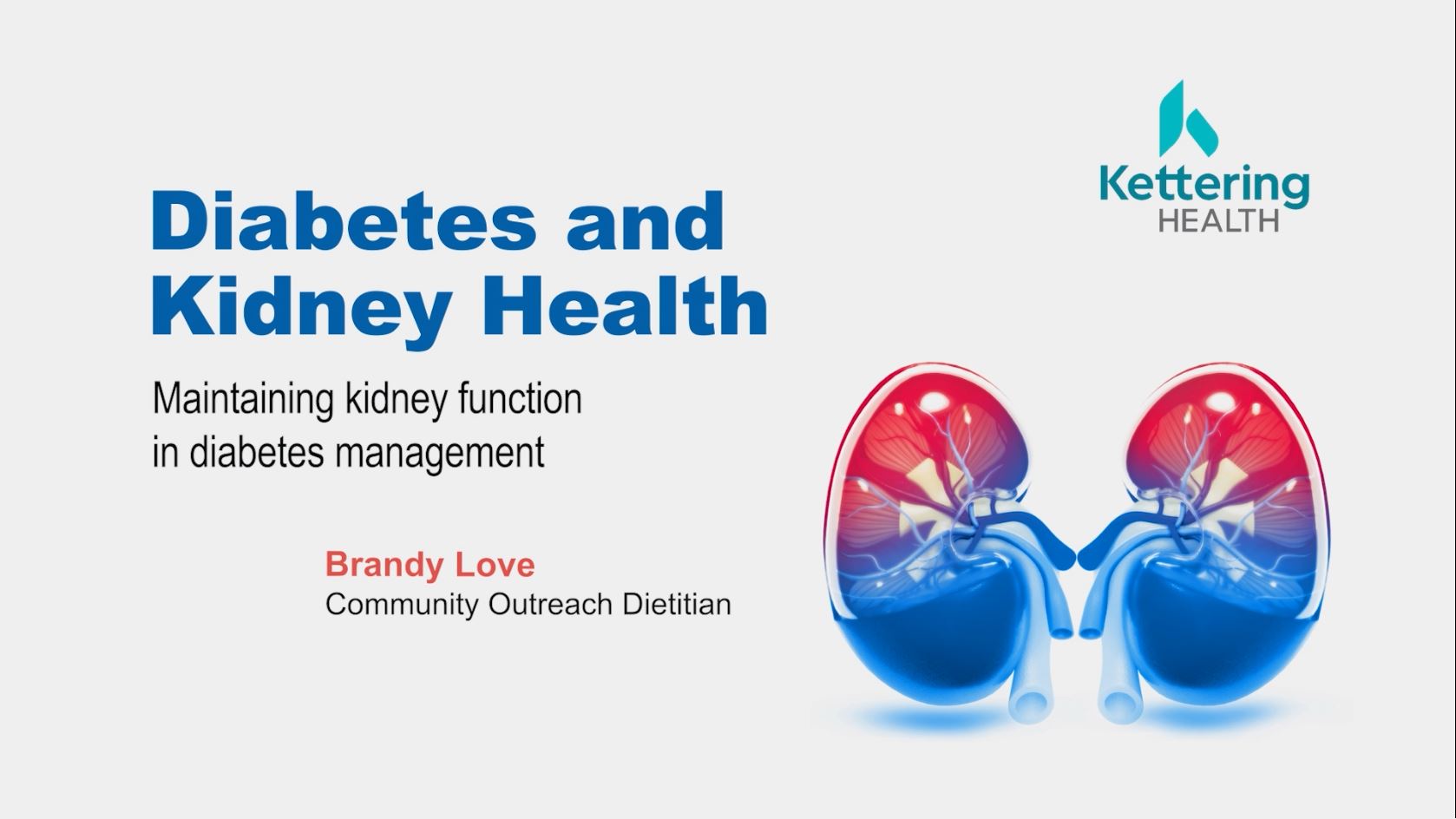 Kettering
HEALTH

Diabetes and Kidney Health

Maintaining kidney function in diabetes management

Brandy Love
Community Outreach Dietitian